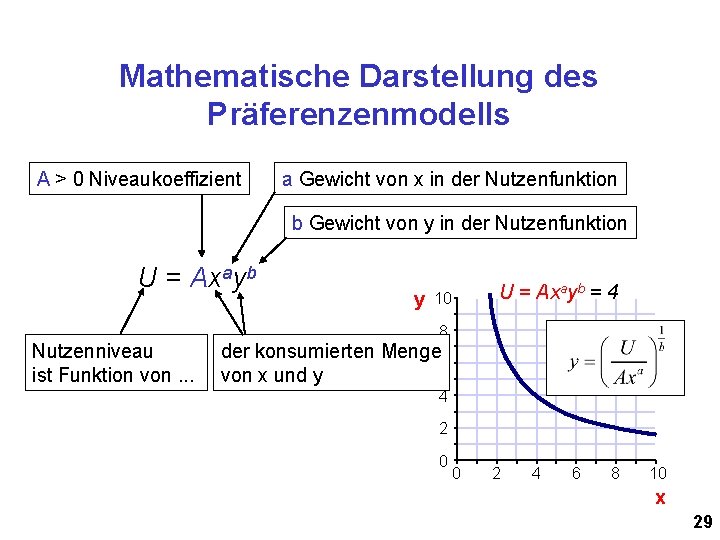 Mathematische Darstellung des Präferenzenmodells

A > 0 Niveaukoeffizient

a Gewicht von x in der Nutzenfunktion

b Gewicht von y in der Nutzenfunktion

$U = Ax^a y^b$

Nutzenniveau ist Funktion von ...

der konsumierten Menge von x und y

$U = Ax^a y^b = 4$

$y = \left(\frac{U}{Ax^a}\right)^{\frac{1}{b}}$

y
10
8
4
2
0
0 2 4 6 8 10
x

29